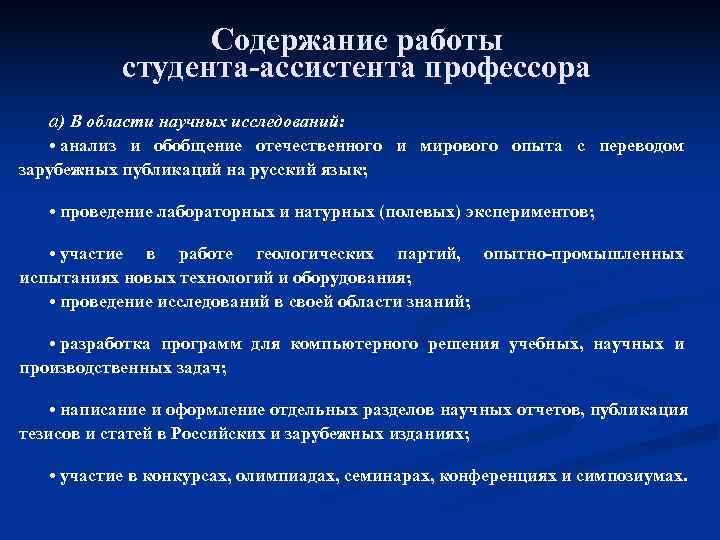 Содержание работы студента-ассистента профессора

а) В области научных исследований:

• анализ и обобщение отечественного и мирового опыта с переводом зарубежных публикаций на русский язык;

• проведение лабораторных и натурных (полевых) экспериментов;

• участие в работе геологических партий, опытно-промышленных испытаниях новых технологий и оборудования;

• проведение исследований в своей области знаний;

• разработка программ для компьютерного решения учебных, научных и производственных задач;

• написание и оформление отдельных разделов научных отчетов, публикация тезисов и статей в Российских и зарубежных изданиях;

• участие в конкурсах, олимпиадах, семинарах, конференциях и симпозиумах.